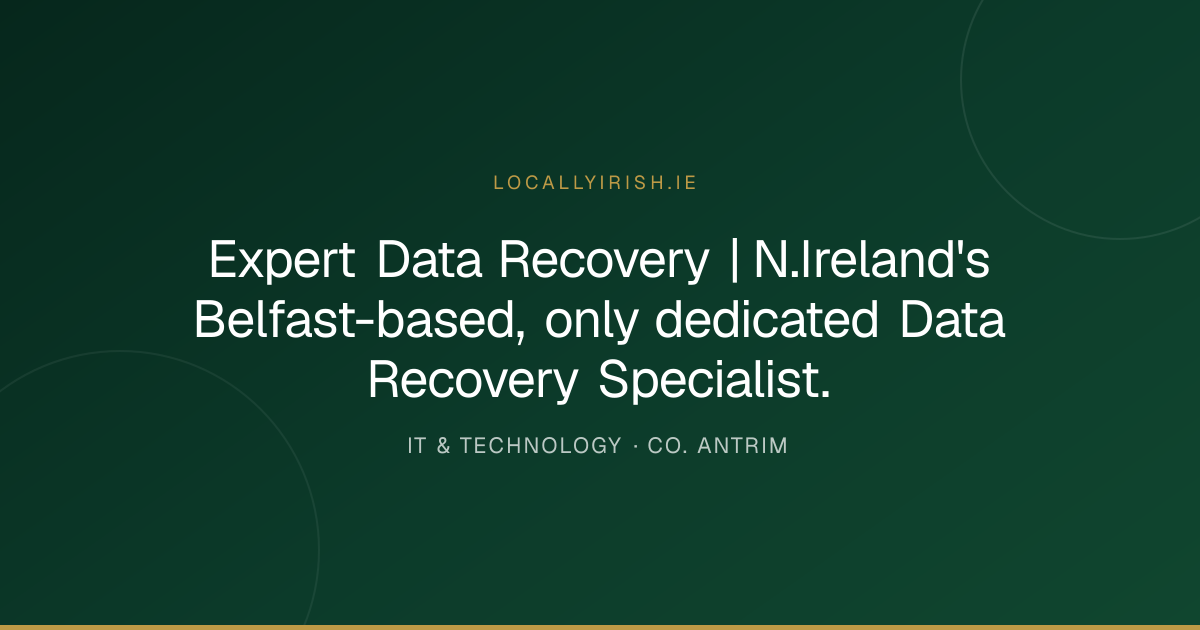 LOCALLYIRISH.IE

Expert Data Recovery | N.Ireland's Belfast-based, only dedicated Data Recovery Specialist.

IT & TECHNOLOGY · CO. ANTRIM